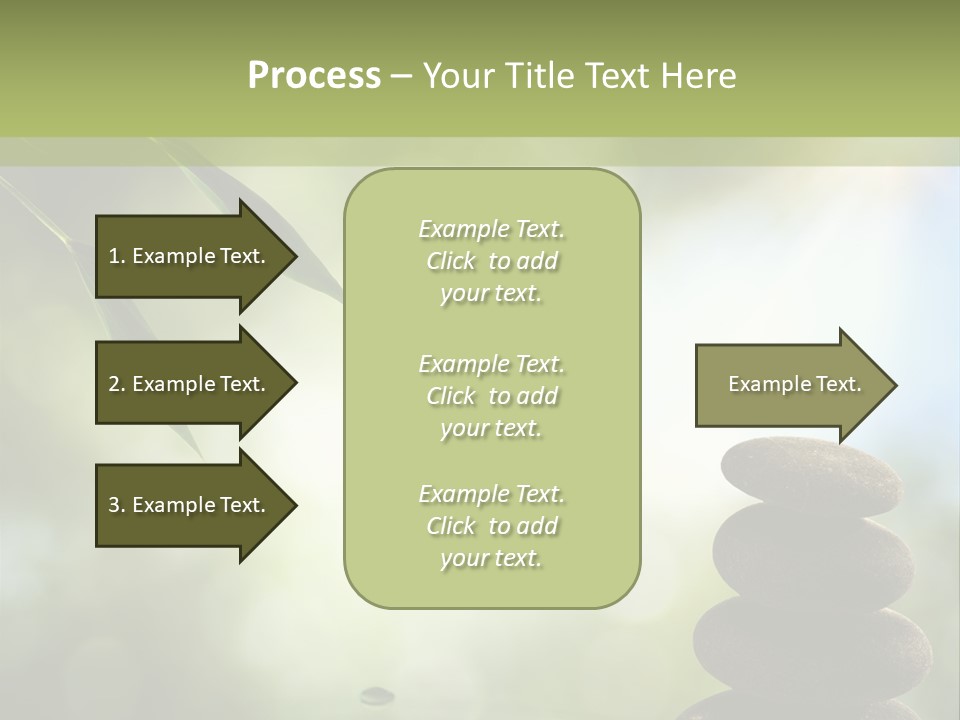 Process – Your Title Text Here

1. Example Text.

2. Example Text.

3. Example Text.

Example Text. Click to add your text.

Example Text. Click to add your text.

Example Text. Click to add your text.

Example Text.